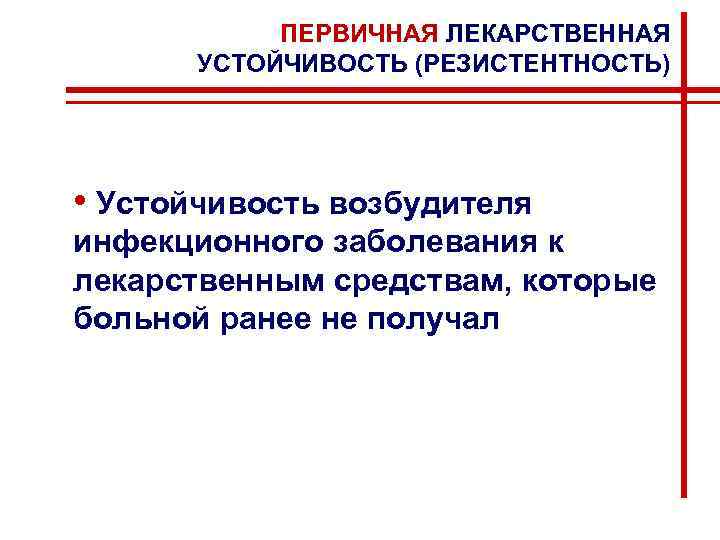 ПЕРВИЧНАЯ ЛЕКАРСТВЕННАЯ УСТОЙЧИВОСТЬ (РЕЗИСТЕНТНОСТЬ)

• Устойчивость возбудителя инфекционного заболевания к лекарственным средствам, которые больной ранее не получал